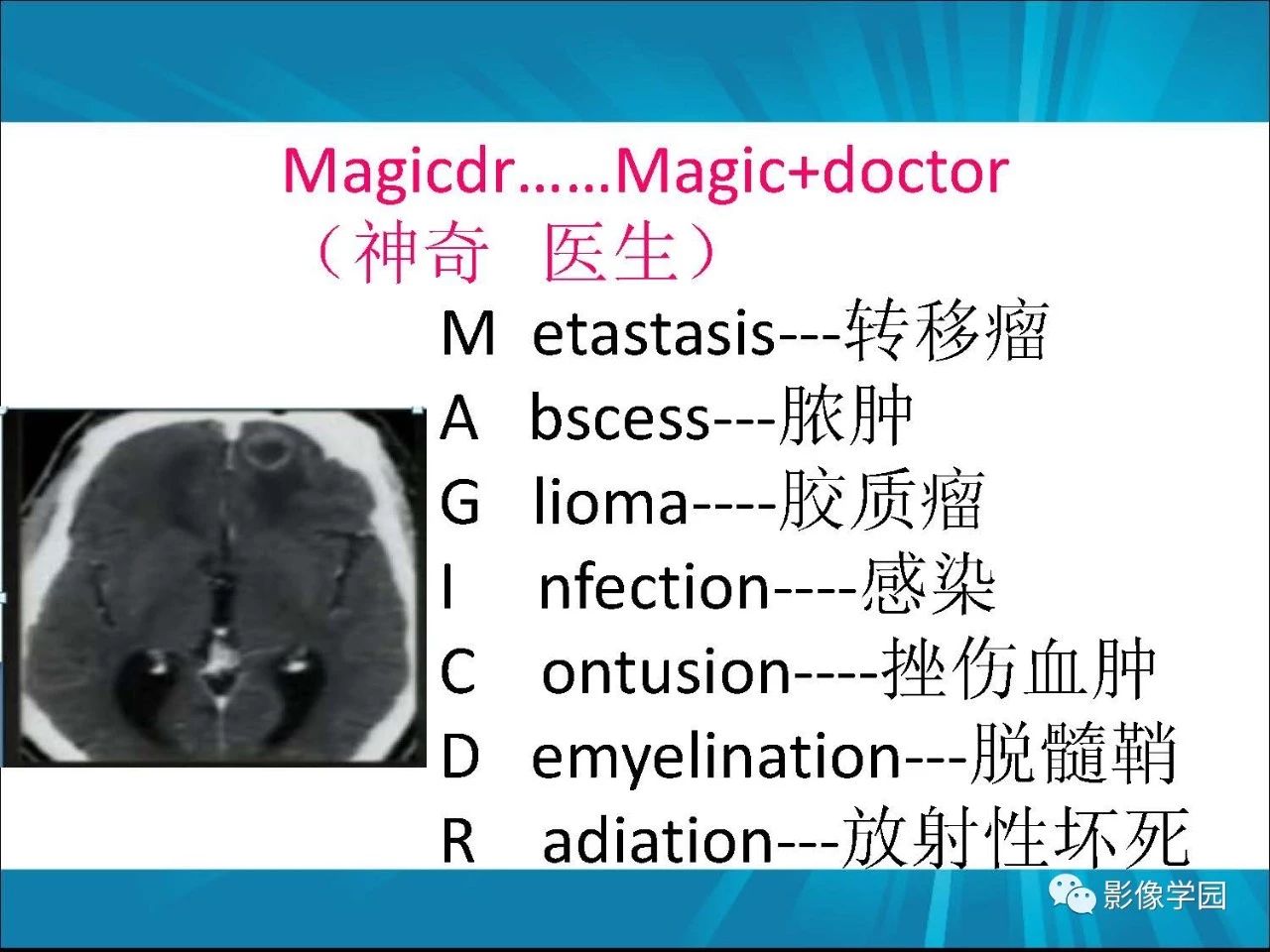 Magicdr……Magic+doctor
（神奇　医生）

M　etastasis---转移瘤
A　bscess---脓肿
G　lioma----胶质瘤
I　nfection----感染
C　ontusion----挫伤血肿
D　emyelination---脱髓鞘
R　adiation---放射性坏死

影像学园